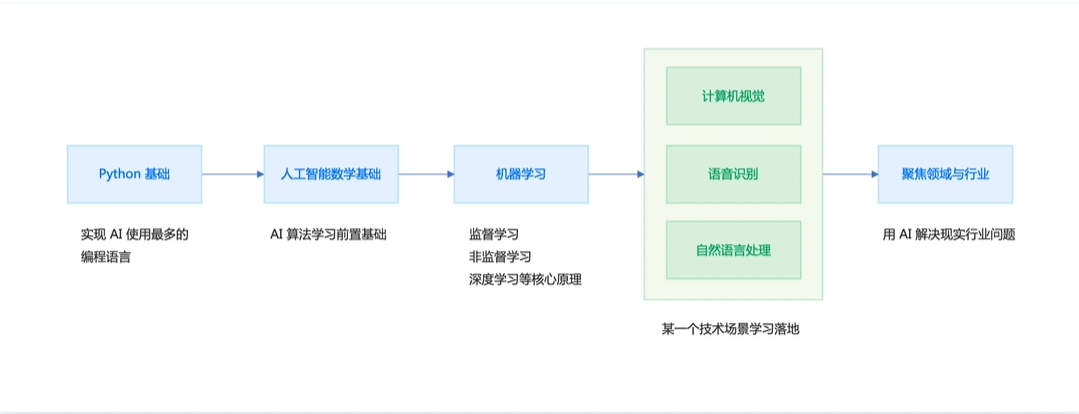 Python 基础

实现 AI 使用最多的编程语言

人工智能数学基础

AI 算法学习前置基础

机器学习

监督学习
非监督学习
深度学习等核心原理

计算机视觉

语音识别

自然语言处理

某一个技术场景学习落地

聚焦领域与行业

用 AI 解决现实行业问题